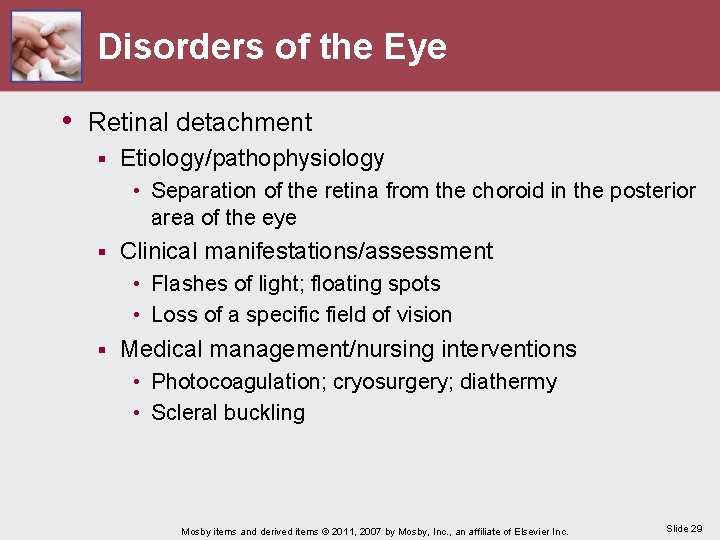 Disorders of the Eye

• Retinal detachment
 ▪ Etiology/pathophysiology
  • Separation of the retina from the choroid in the posterior area of the eye
 ▪ Clinical manifestations/assessment
  • Flashes of light; floating spots
  • Loss of a specific field of vision
 ▪ Medical management/nursing interventions
  • Photocoagulation; cryosurgery; diathermy
  • Scleral buckling

Mosby items and derived items © 2011, 2007 by Mosby, Inc., an affiliate of Elsevier Inc.

Slide 29